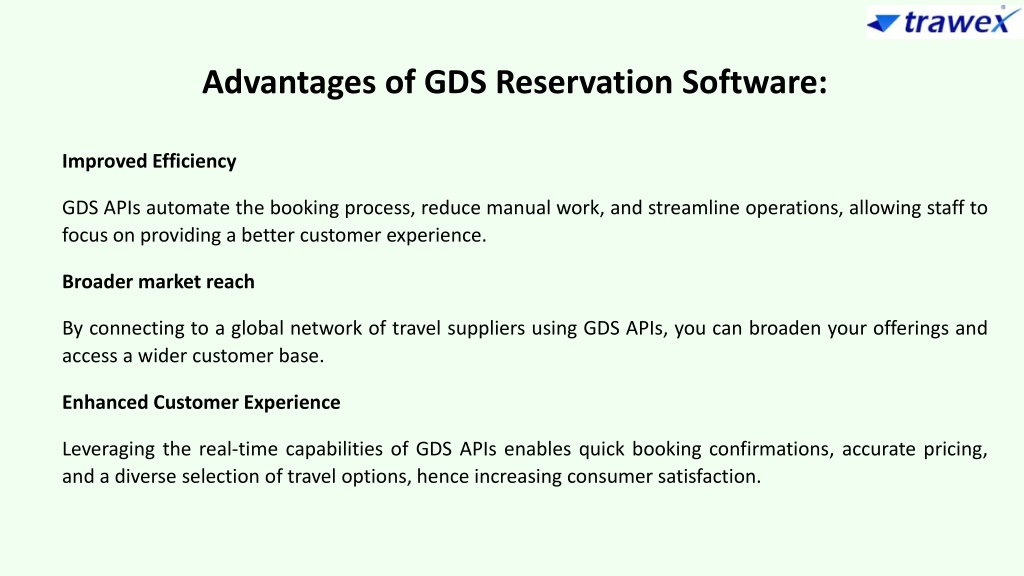 trawex

Advantages of GDS Reservation Software:

Improved Efficiency

GDS APIs automate the booking process, reduce manual work, and streamline operations, allowing staff to focus on providing a better customer experience.

Broader market reach

By connecting to a global network of travel suppliers using GDS APIs, you can broaden your offerings and access a wider customer base.

Enhanced Customer Experience

Leveraging the real-time capabilities of GDS APIs enables quick booking confirmations, accurate pricing, and a diverse selection of travel options, hence increasing consumer satisfaction.